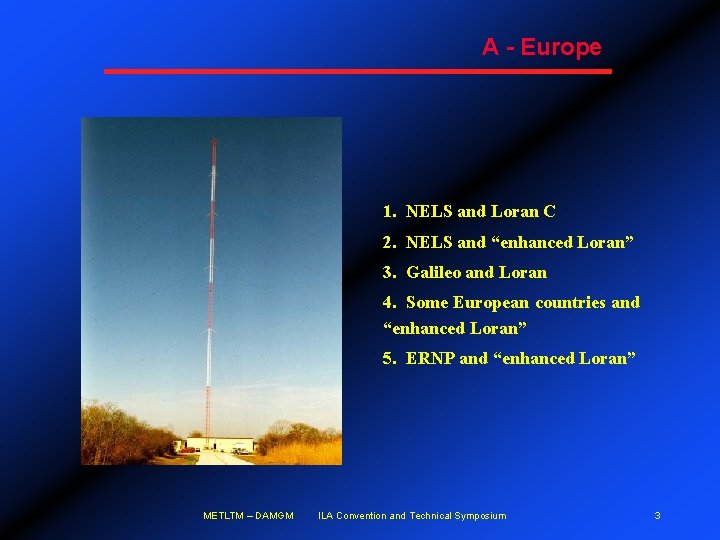 A - Europe

1. NELS and Loran C
2. NELS and “enhanced Loran”
3. Galileo and Loran
4. Some European countries and “enhanced Loran”
5. ERNP and “enhanced Loran”

METLTM – DAMGM ILA Convention and Technical Symposium 3